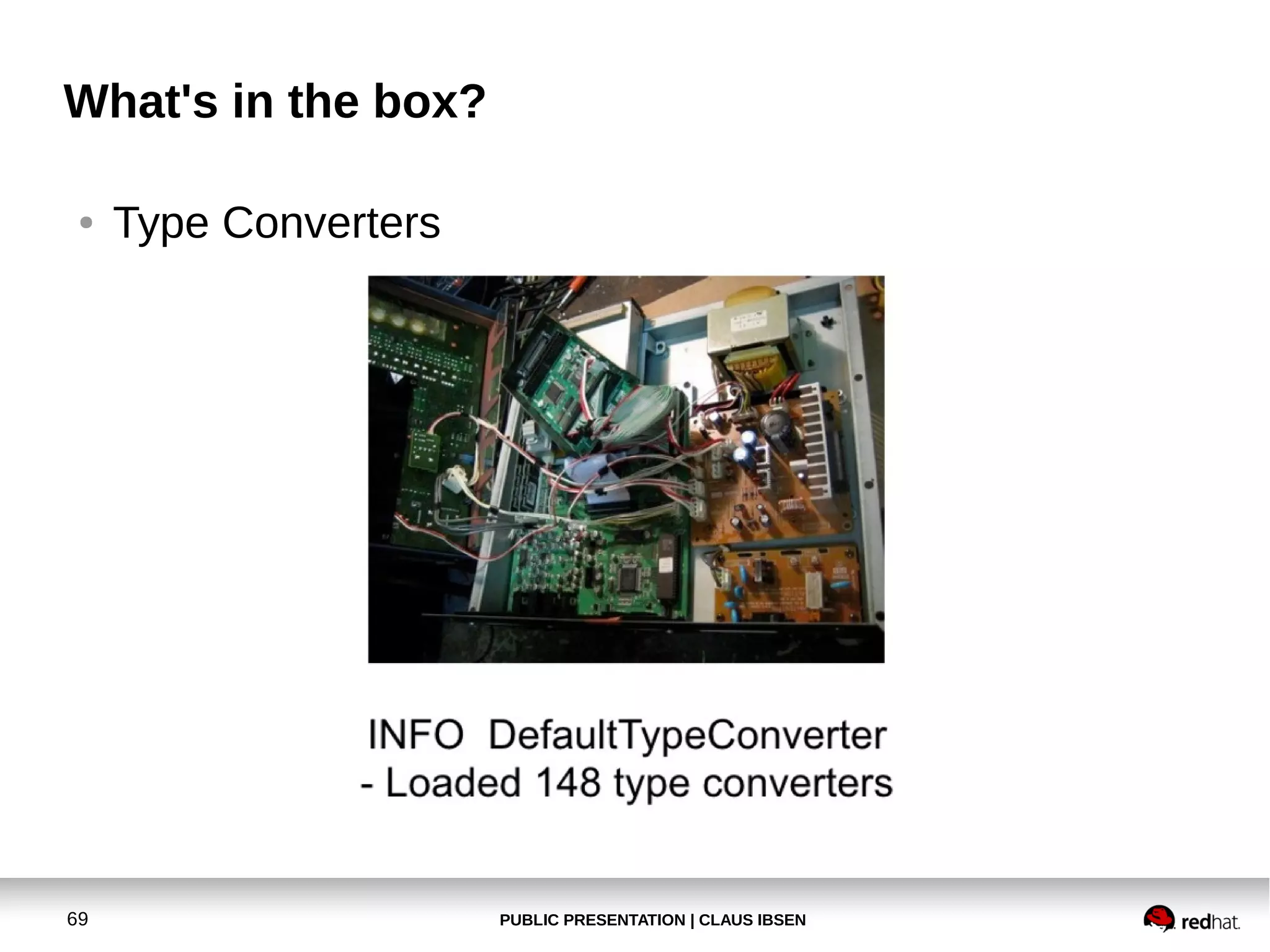 What's in the box?

• Type Converters

INFO DefaultTypeConverter
- Loaded 148 type converters

69

PUBLIC PRESENTATION | CLAUS IBSEN

redhat.